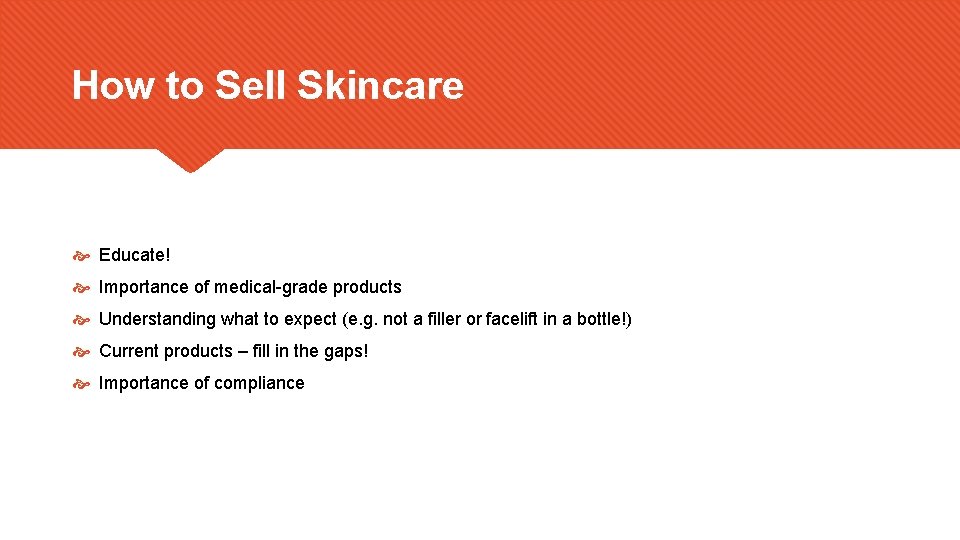 How to Sell Skincare

Educate!

Importance of medical-grade products

Understanding what to expect (e.g. not a filler or facelift in a bottle!)

Current products – fill in the gaps!

Importance of compliance